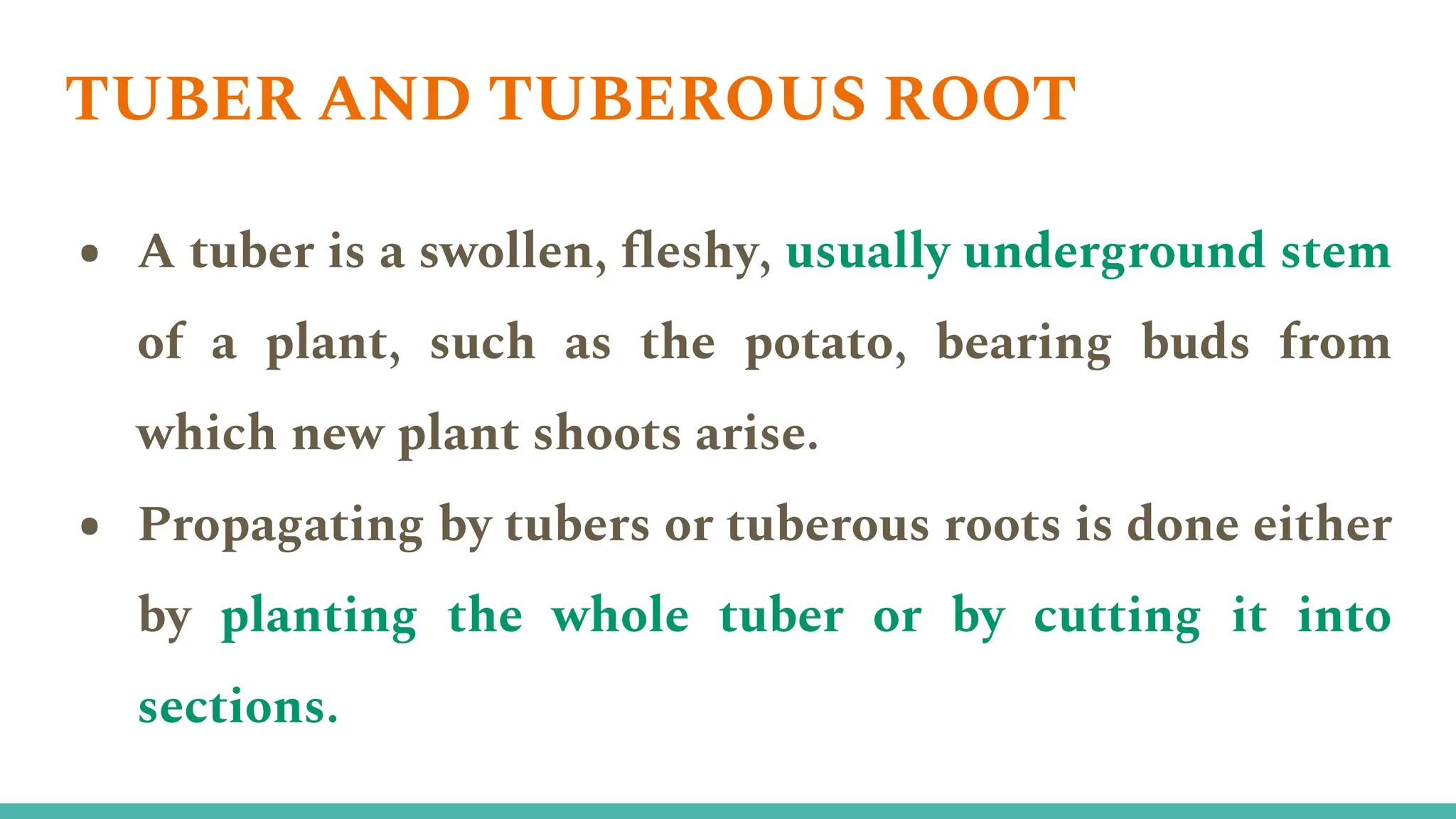 TUBER AND TUBEROUS ROOT

• A tuber is a swollen, fleshy, usually underground stem of a plant, such as the potato, bearing buds from which new plant shoots arise.

• Propagating by tubers or tuberous roots is done either by planting the whole tuber or by cutting it into sections.